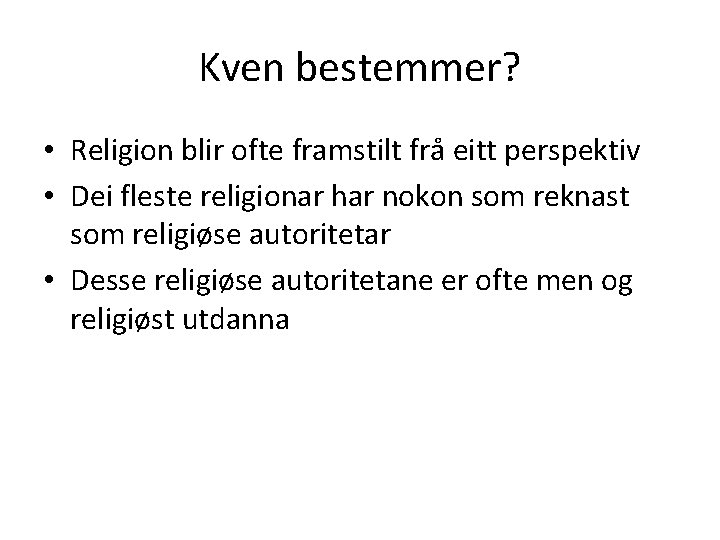 Kven bestemmer?

• Religion blir ofte framstilt frå eitt perspektiv
• Dei fleste religionar har nokon som reknast som religiøse autoritetar
• Desse religiøse autoritetane er ofte men og religiøst utdanna